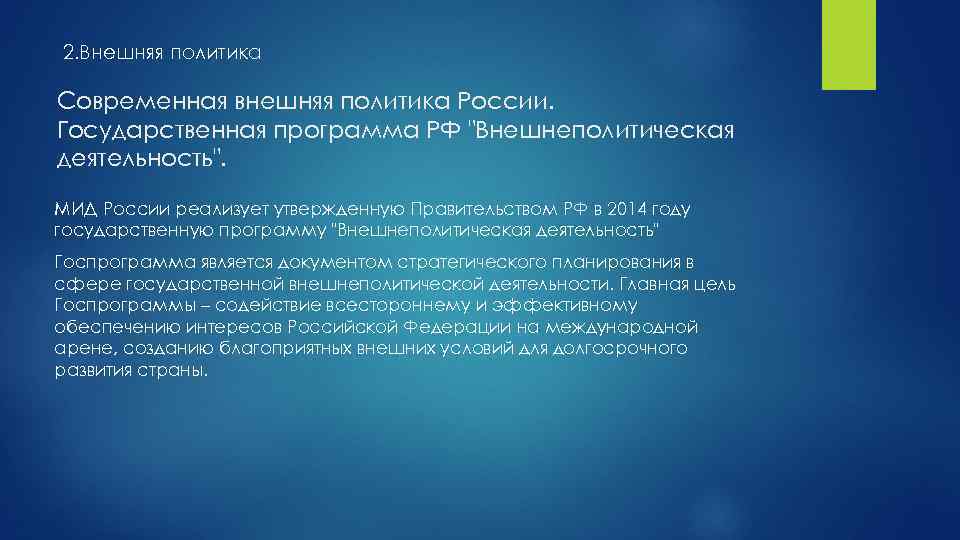 2.Внешняя политика

Современная внешняя политика России. Государственная программа РФ "Внешнеполитическая деятельность".

МИД России реализует утвержденную Правительством РФ в 2014 году государственную программу "Внешнеполитическая деятельность"

Госпрограмма является документом стратегического планирования в сфере государственной внешнеполитической деятельности. Главная цель Госпрограммы – содействие всестороннему и эффективному обеспечению интересов Российской Федерации на международной арене, созданию благоприятных внешних условий для долгосрочного развития страны.